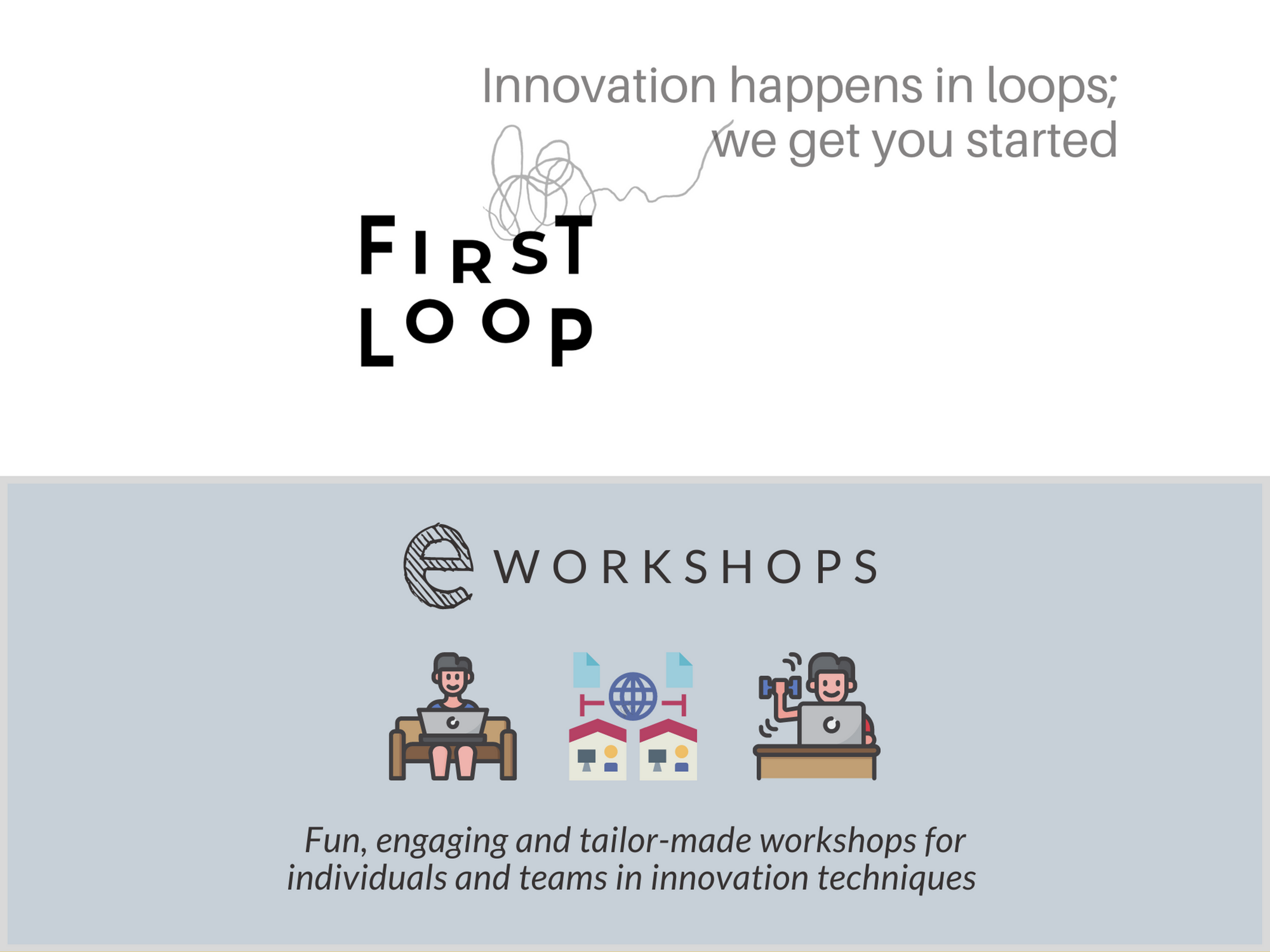 Innovation happens in loops; we get you started

FIRST LOOP

e WORKSHOPS

Fun, engaging and tailor-made workshops for individuals and teams in innovation techniques